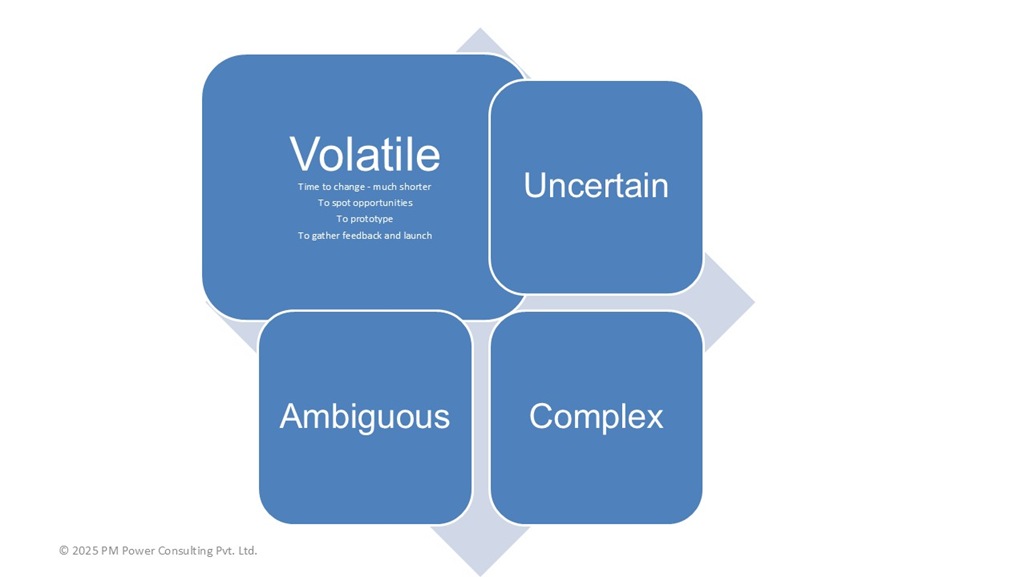 Volatile
Time to change - much shorter
To spot opportunities
To prototype
To gather feedback and launch

Uncertain

Ambiguous

Complex

© 2025 PM Power Consulting Pvt. Ltd.